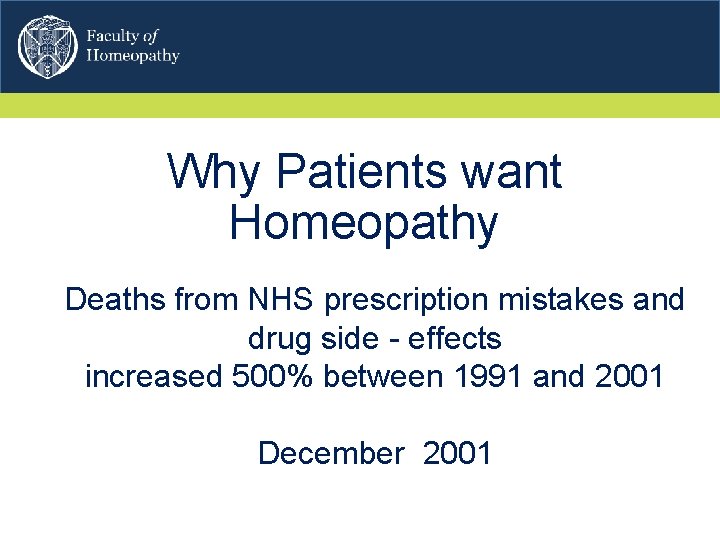 Faculty of Homeopathy

Why Patients want Homeopathy

Deaths from NHS prescription mistakes and drug side - effects increased 500% between 1991 and 2001

December 2001